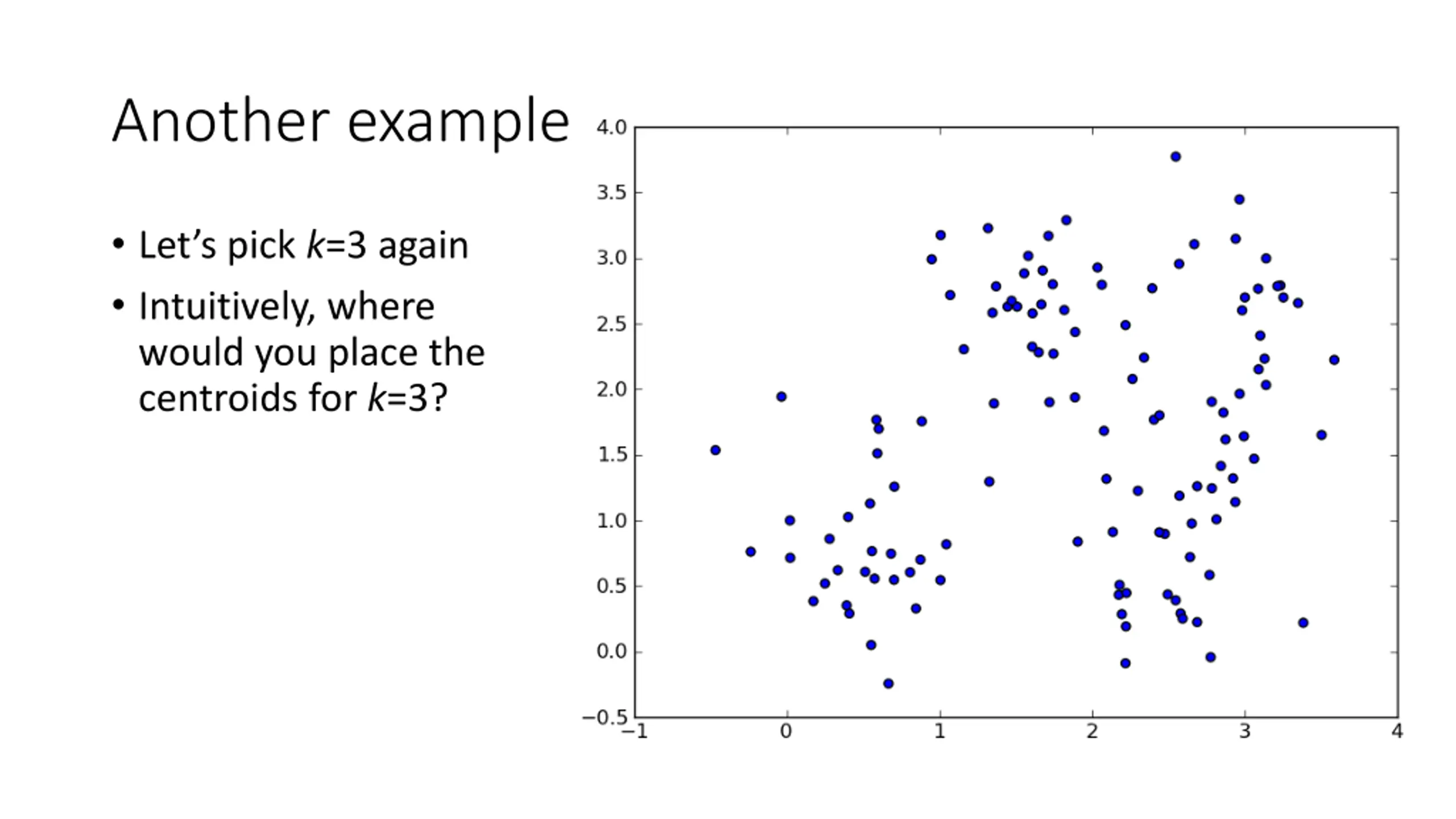 Another example

• Let's pick $k$=3 again

• Intuitively, where would you place the centroids for $k$=3?

4.0
3.5
3.0
2.5
2.0
1.5
1.0
0.5
0.0
−0.5

−1
0
1
2
3
4